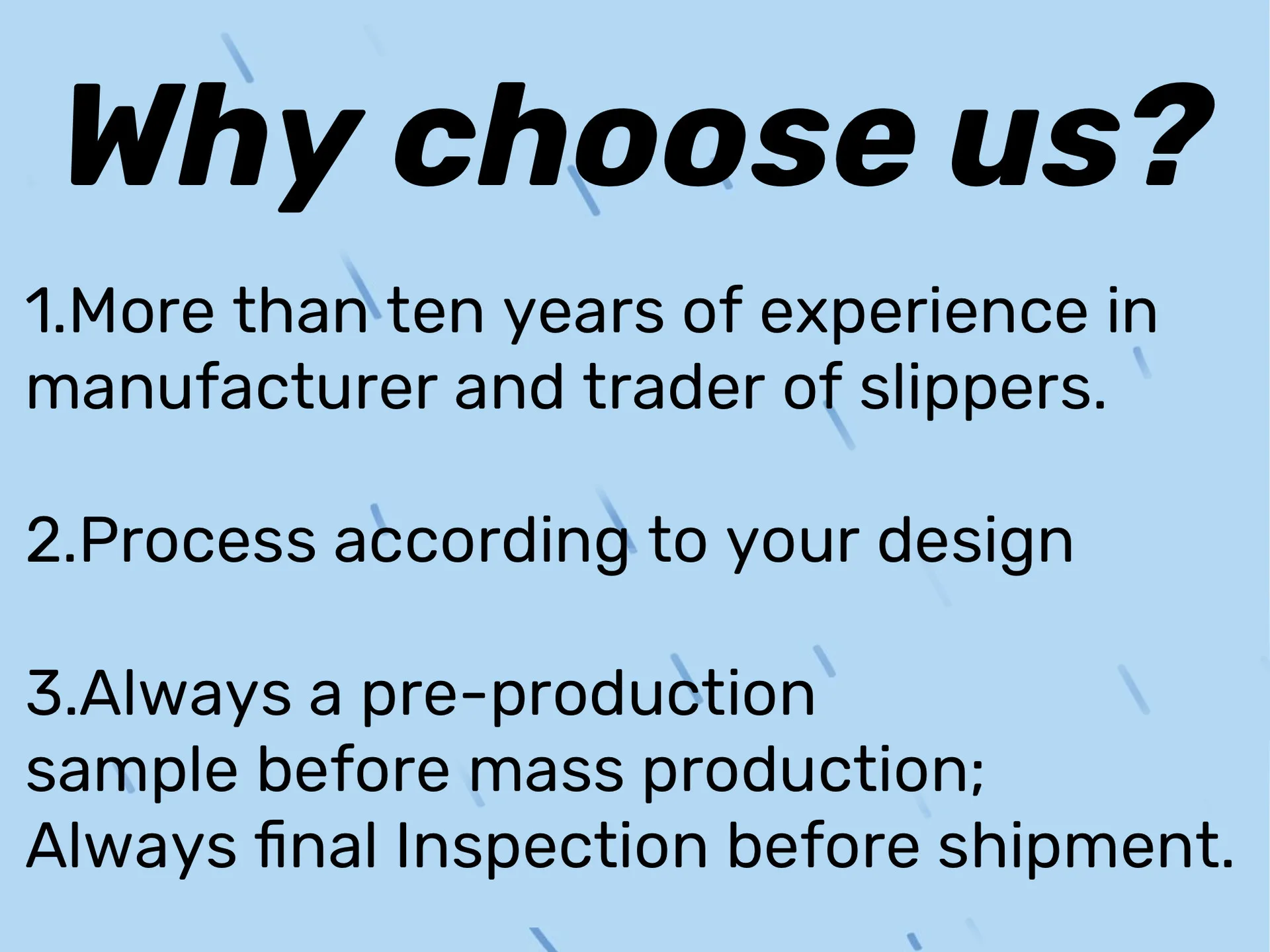 Why choose us?

1.More than ten years of experience in manufacturer and trader of slippers.

2.Process according to your design

3.Always a pre-production
sample before mass production;
Always final Inspection before shipment.